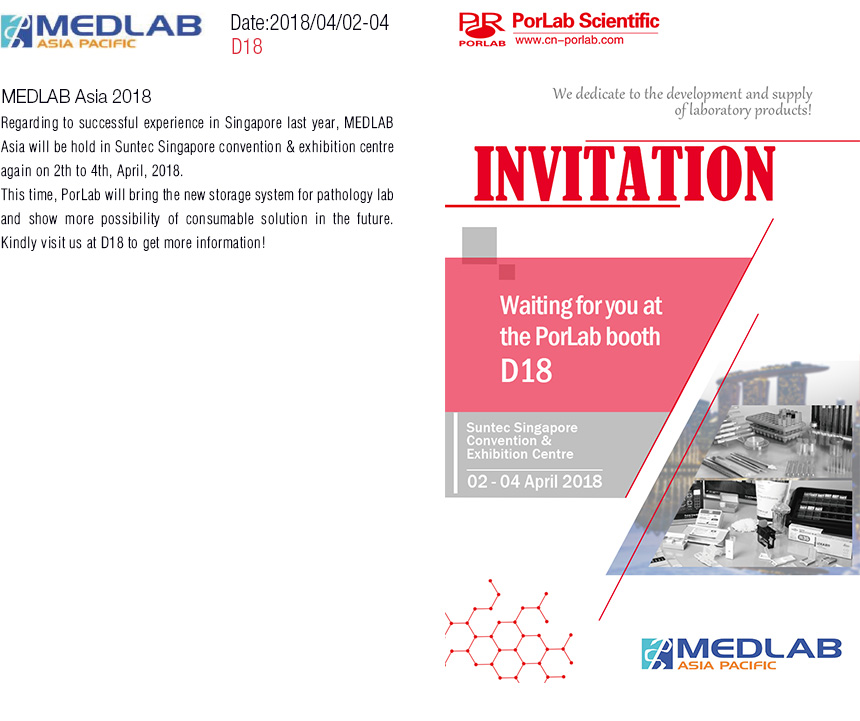 MEDLAB ASIA PACIFIC

Date:2018/04/02-04
D18

MEDLAB Asia 2018
Regarding to successful experience in Singapore last year, MEDLAB Asia will be hold in Suntec Singapore convention & exhibition centre again on 2th to 4th, April, 2018.
This time, PorLab will bring the new storage system for pathology lab and show more possibility of consumable solution in the future. Kindly visit us at D18 to get more information!

PR PORLAB PorLab Scientific
www.cn-porlab.com

We dedicate to the development and supply of laboratory products!

INVITATION

Waiting for you at the PorLab booth D18

Suntec Singapore Convention & Exhibition Centre

02 - 04 April 2018

MEDLAB ASIA PACIFIC